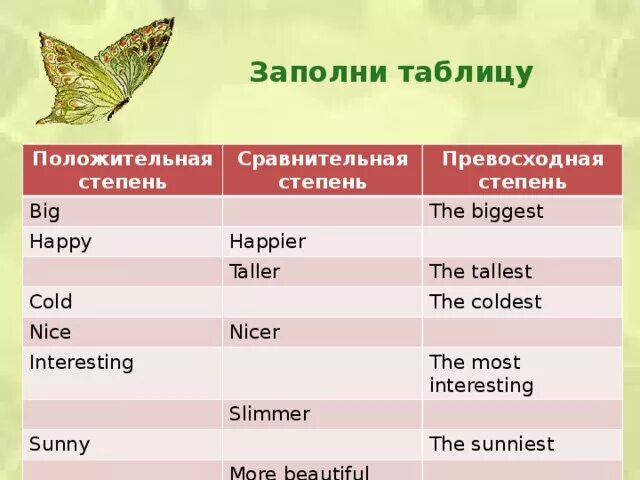 Заполни таблицу

| Положительная степень | Сравнительная степень | Превосходная степень |
|---|---|---|
| Big | | The biggest |
| Happy | Happier | |
| | Taller | The tallest |
| Cold | | The coldest |
| Nice | Nicer | |
| Interesting | | The most interesting |
| | Slimmer | |
| Sunny | | The sunniest |
| | More beautiful | |